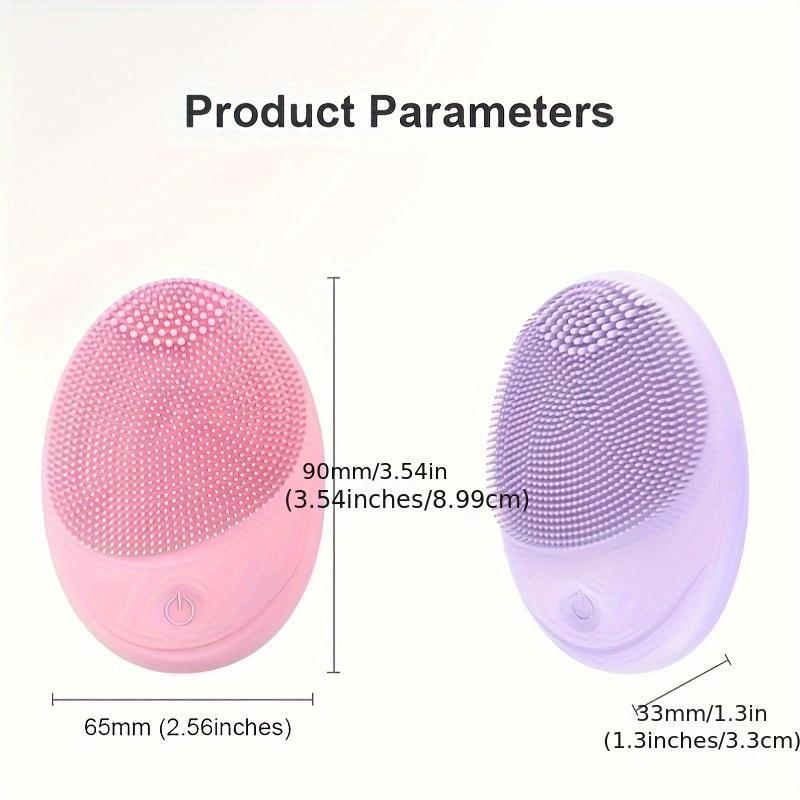 Product Parameters

90mm/3.54in
(3.54inches/8.99cm)

65mm (2.56inches)

33mm/1.3in
(1.3inches/3.3cm)